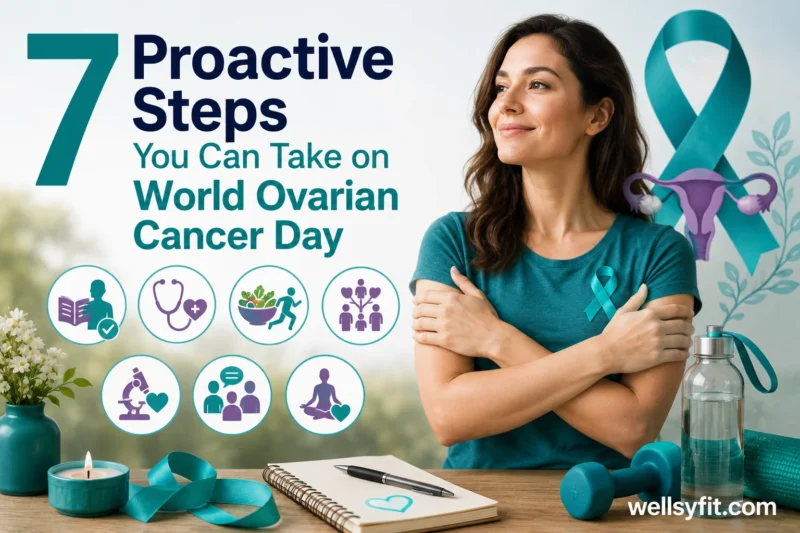 7 Proactive Steps You Can Take on World Ovarian Cancer Day

wellsyfit.com